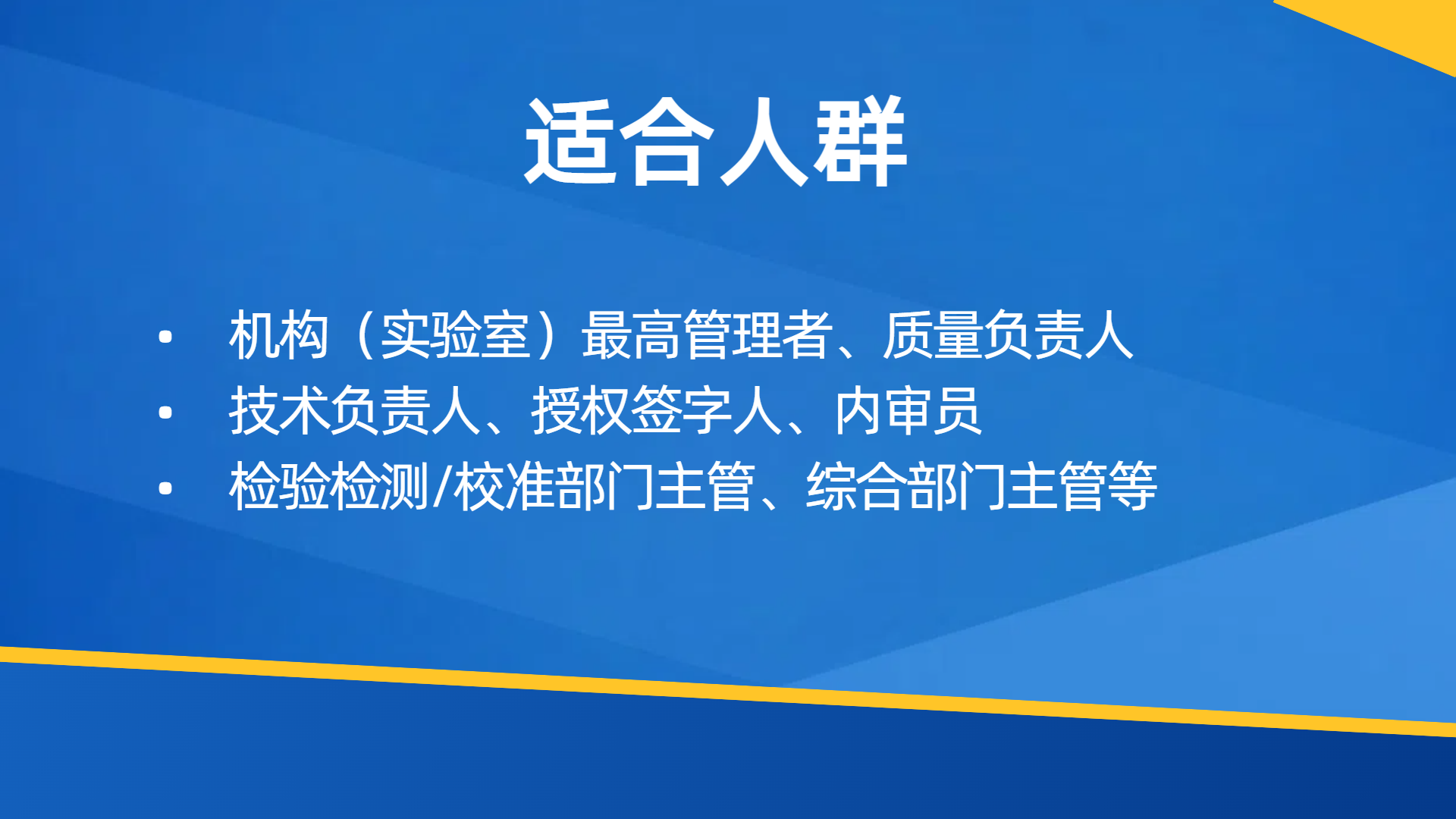 适合人群

• 机构（实验室）最高管理者、质量负责人
• 技术负责人、授权签字人、内审员
• 检验检测/校准部门主管、综合部门主管等